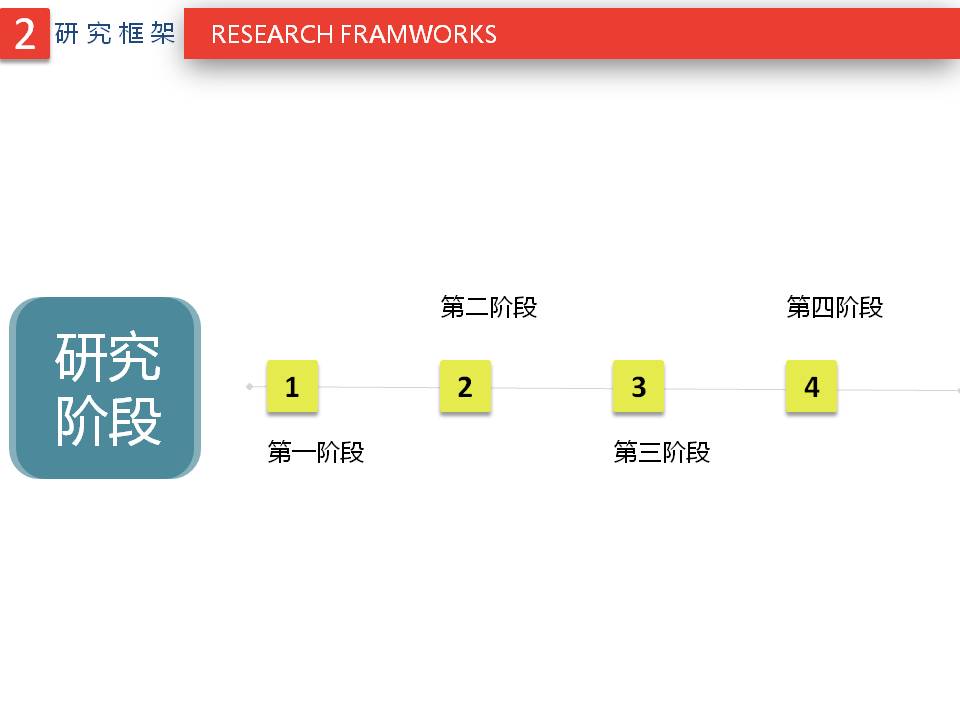 2 研究框架 RESEARCH FRAMWORKS

研究阶段

第二阶段

第四阶段

1

2

3

4

第一阶段

第三阶段